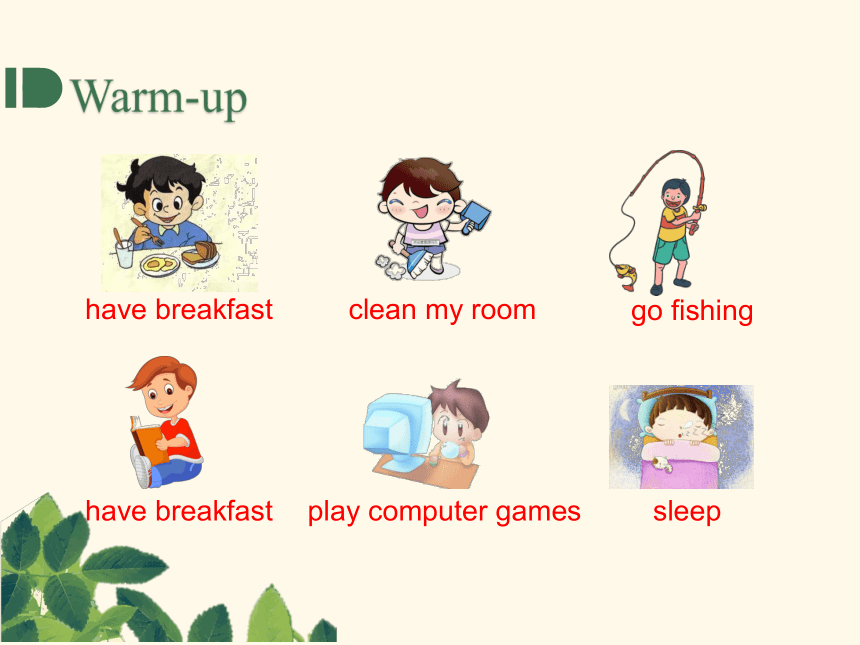 Warm-up

have breakfast

clean my room

go fishing

have breakfast

play computer games

sleep